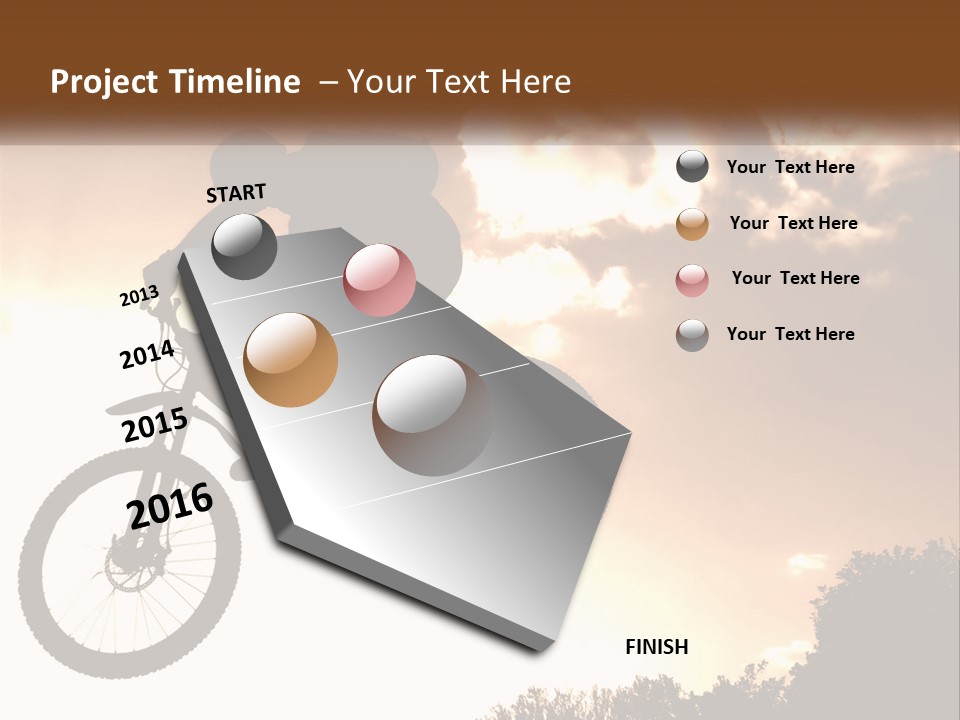 Project Timeline – Your Text Here

START

2013

2014

2015

2016

FINISH

Your Text Here

Your Text Here

Your Text Here

Your Text Here